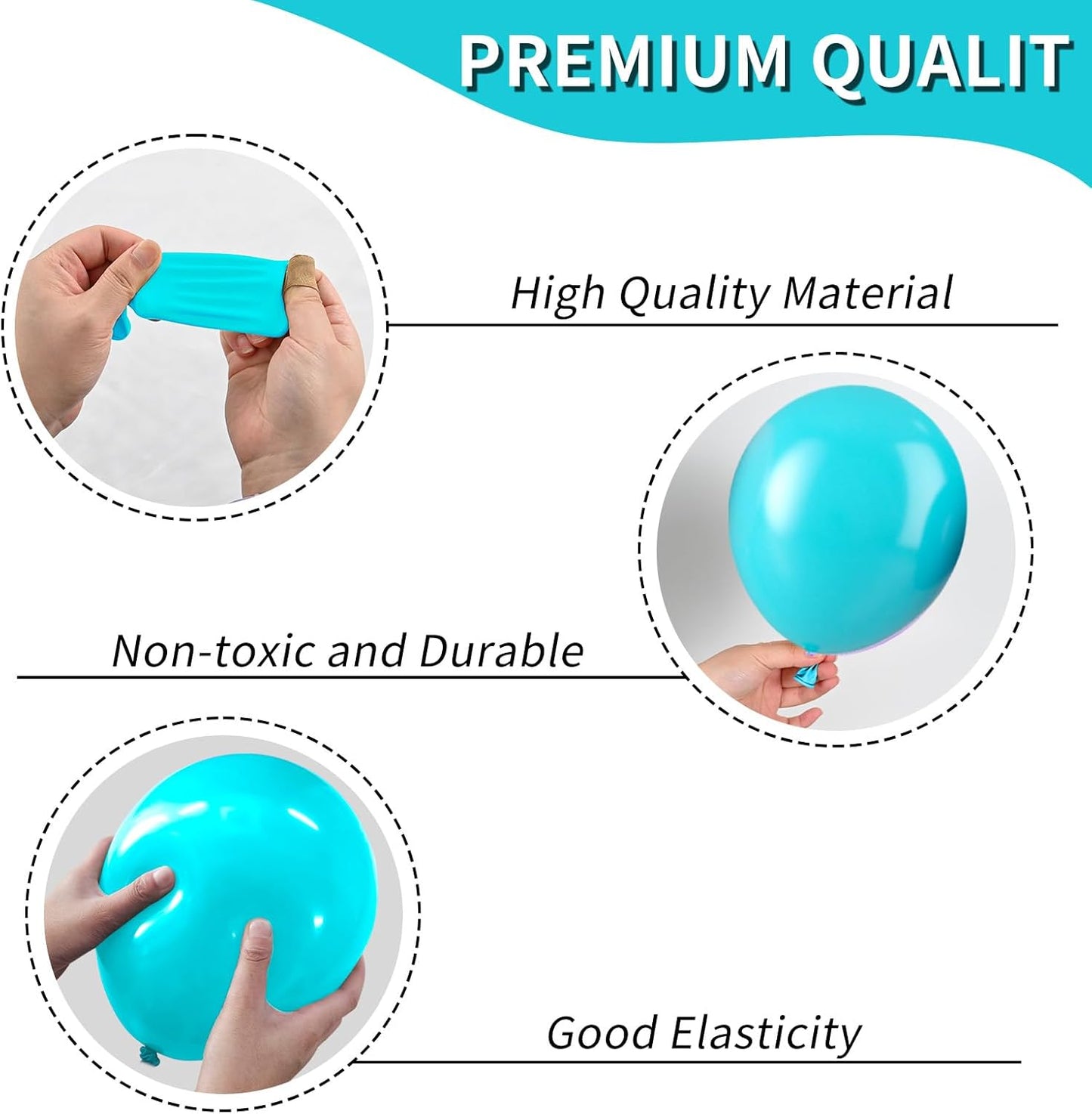 PREMIUM QUALIT

High Quality Material

Non-toxic and Durable

Good Elasticity